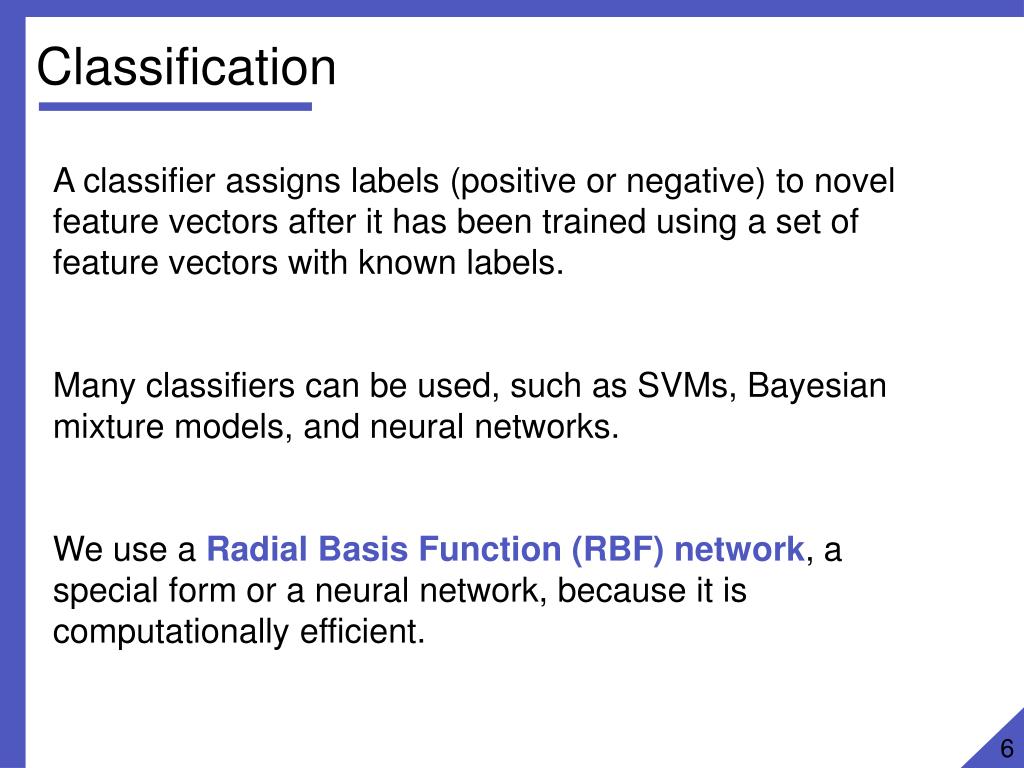 Classification

A classifier assigns labels (positive or negative) to novel feature vectors after it has been trained using a set of feature vectors with known labels.

Many classifiers can be used, such as SVMs, Bayesian mixture models, and neural networks.

We use a Radial Basis Function (RBF) network, a special form or a neural network, because it is computationally efficient.

6